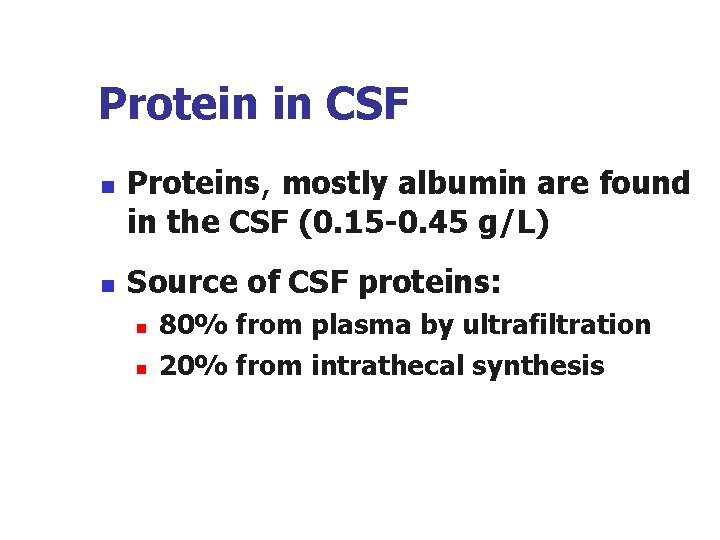 Protein in CSF

- Proteins, mostly albumin are found in the CSF (0.15-0.45 g/L)
- Source of CSF proteins:
  - 80% from plasma by ultrafiltration
  - 20% from intrathecal synthesis